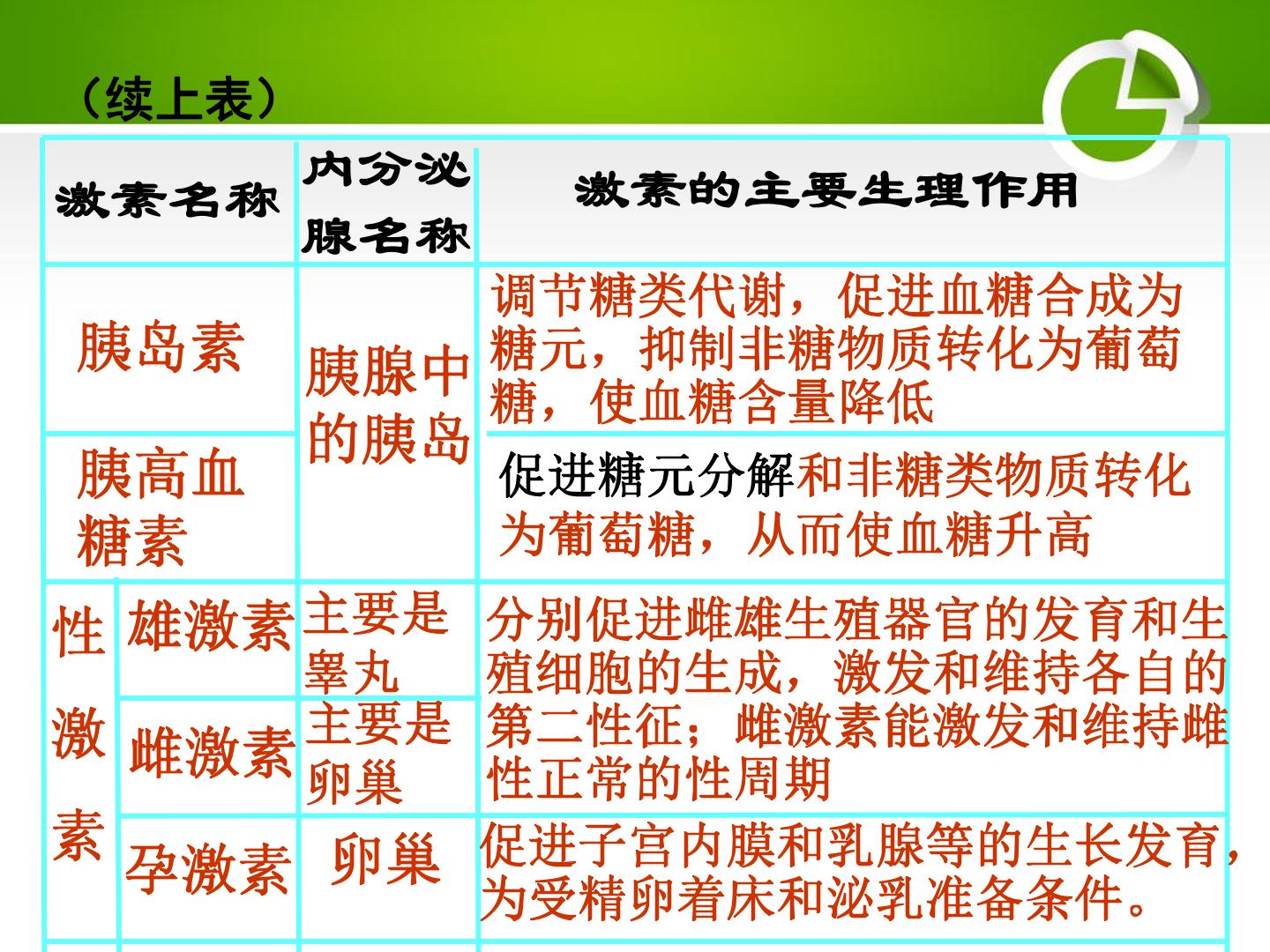 （续上表）

| 激素名称 | | 内分泌腺名称 | 激素的主要生理作用 |
|---|---|---|---|
| 胰岛素 | | 胰腺中的胰岛 | 调节糖类代谢，促进血糖合成为糖元，抑制非糖物质转化为葡萄糖，使血糖含量降低 |
| 胰高血糖素 | | 胰腺中的胰岛 | 促进糖元分解和非糖类物质转化为葡萄糖，从而使血糖升高 |
| 性激素 | 雄激素 | 主要是睾丸 | 分别促进雌雄生殖器官的发育和生殖细胞的生成，激发和维持各自的第二性征；雌激素能激发和维持雌性正常的性周期 |
| 性激素 | 雌激素 | 主要是卵巢 | 分别促进雌雄生殖器官的发育和生殖细胞的生成，激发和维持各自的第二性征；雌激素能激发和维持雌性正常的性周期 |
| 性激素 | 孕激素 | 卵巢 | 促进子宫内膜和乳腺等的生长发育，为受精卵着床和泌乳准备条件。 |